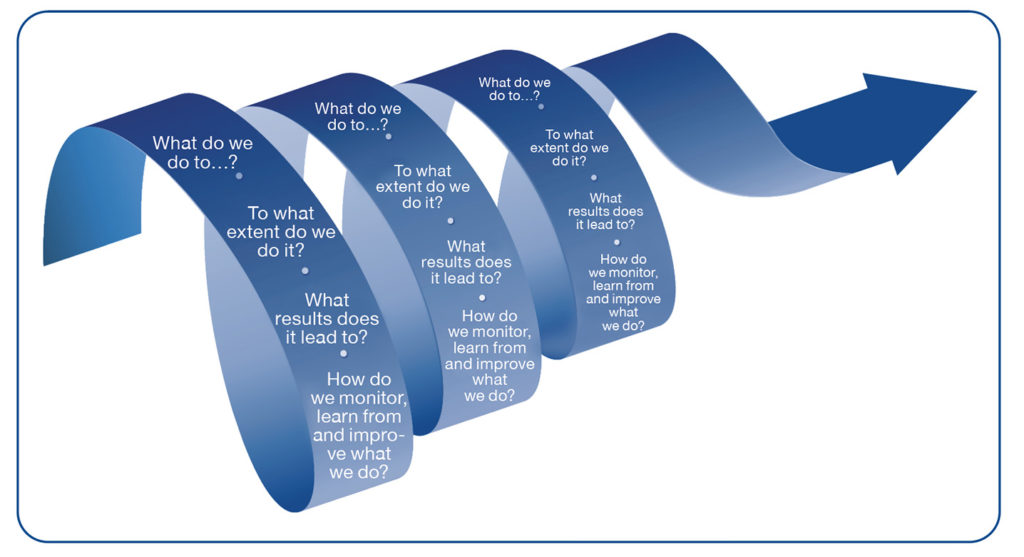 What do we do to…?

To what extent do we do it?

What results does it lead to?

How do we monitor, learn from and improve what we do?

What do we do to…?

To what extent do we do it?

What results does it lead to?

How do we monitor, learn from and improve what we do?

What do we do to…?

To what extent do we do it?

What results does it lead to?

How do we monitor, learn from and improve what we do?